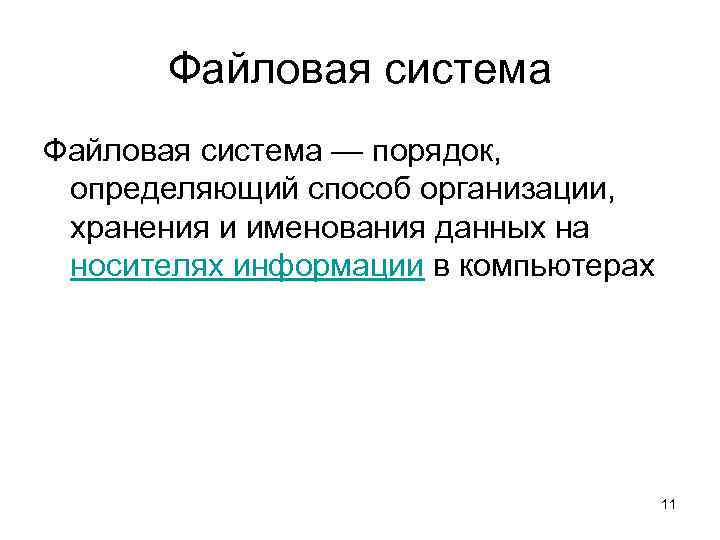 Файловая система

Файловая система — порядок, определяющий способ организации, хранения и именования данных на носителях информации в компьютерах

11